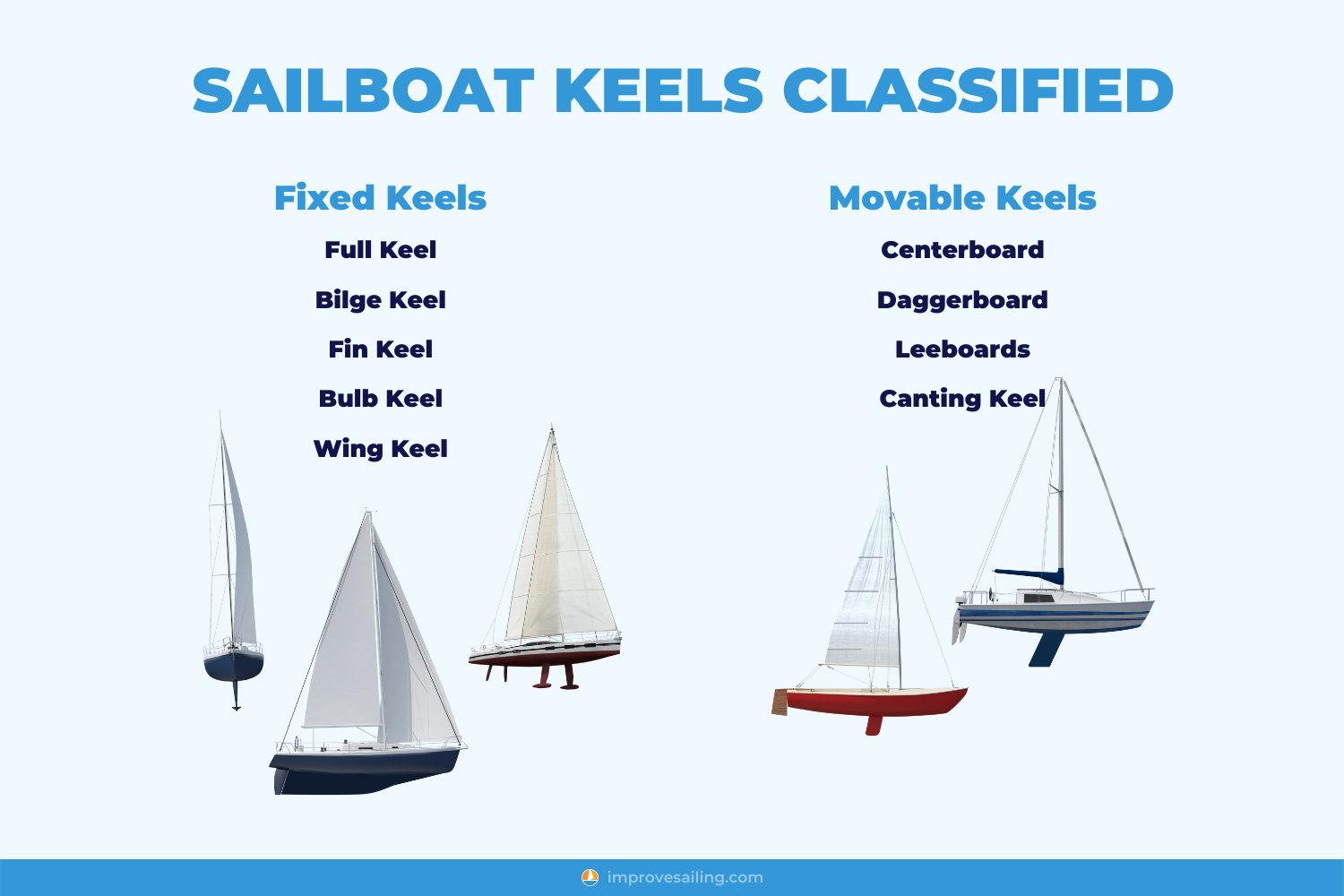 SAILBOAT KEELS CLASSIFIED

Fixed Keels

Full Keel

Bilge Keel

Fin Keel

Bulb Keel

Wing Keel

Movable Keels

Centerboard

Daggerboard

Leeboards

Canting Keel

improvesailing.com